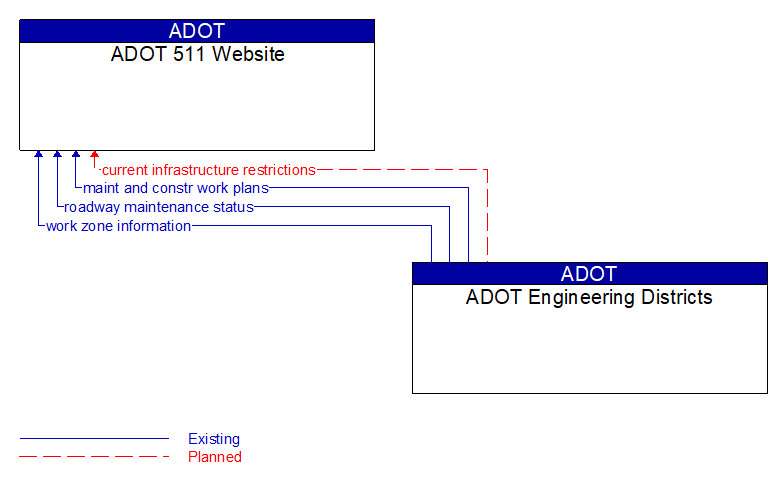 ADOT
ADOT 511 Website

current infrastructure restrictions
maint and constr work plans
roadway maintenance status
work zone information

ADOT
ADOT Engineering Districts

Existing
Planned